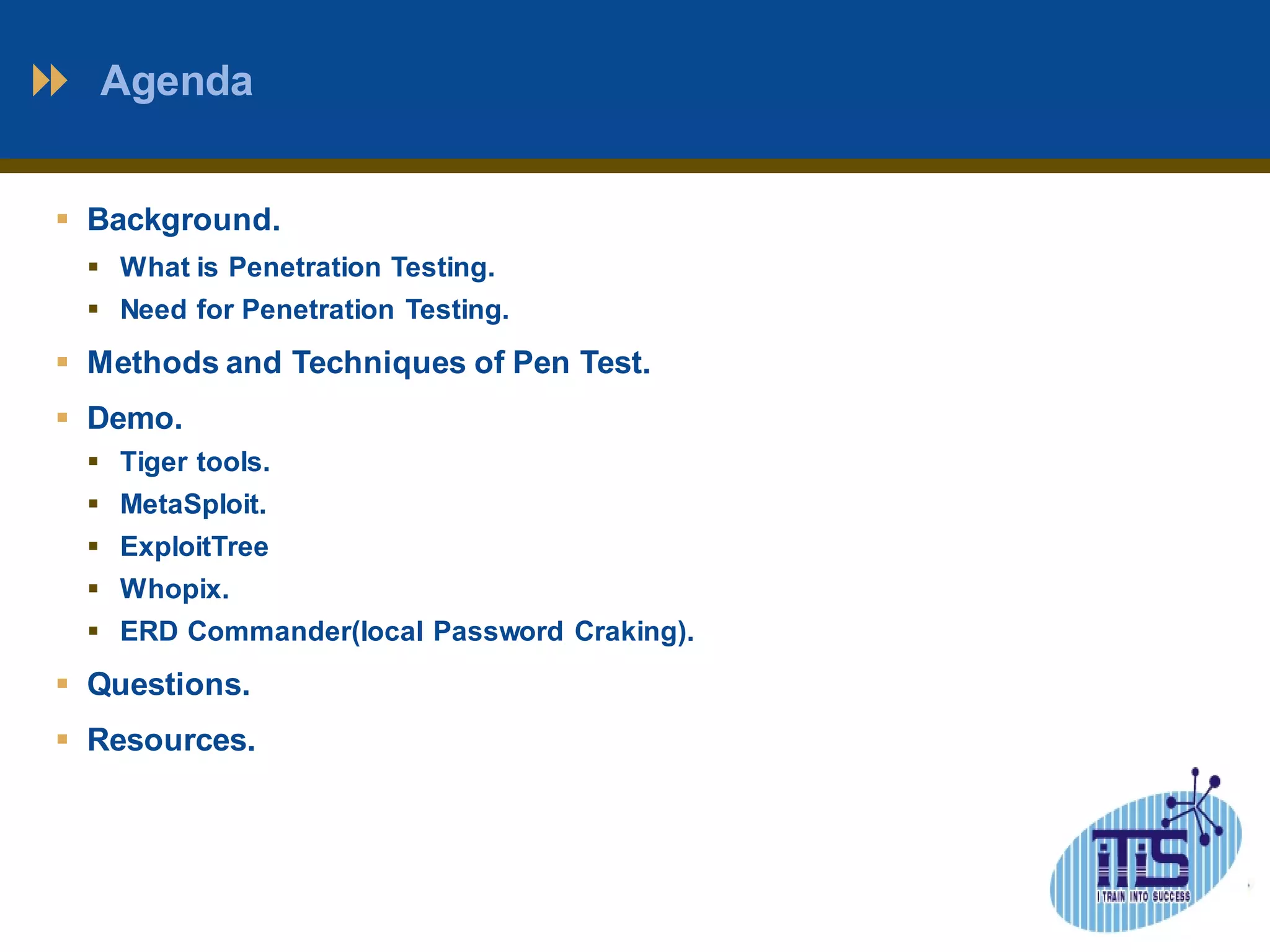 Agenda

- Background.
  - What is Penetration Testing.
  - Need for Penetration Testing.
- Methods and Techniques of Pen Test.
- Demo.
  - Tiger tools.
  - MetaSploit.
  - ExploitTree
  - Whopix.
  - ERD Commander(local Password Craking).
- Questions.
- Resources.

iTiS
I TRAIN INTO SUCCESS